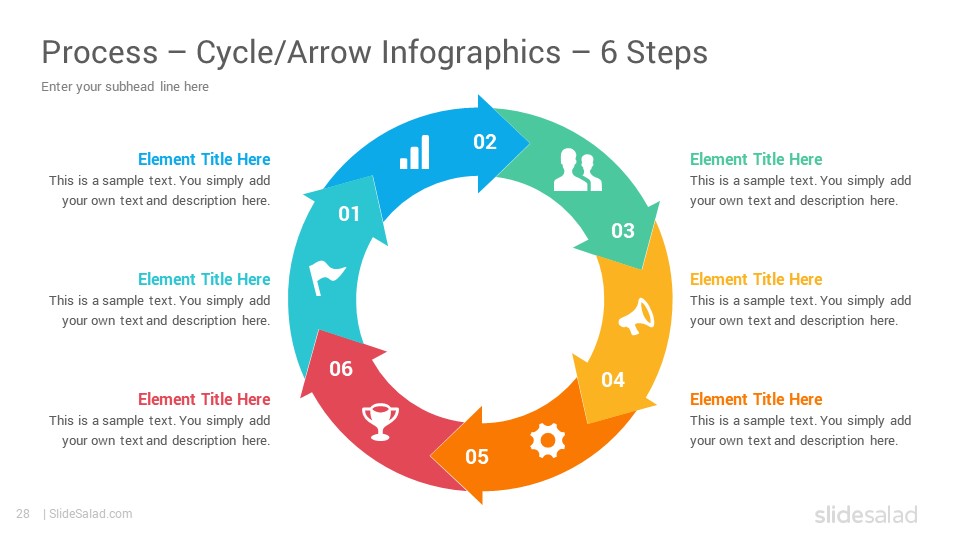 Process – Cycle/Arrow Infographics – 6 Steps

Enter your subhead line here

Element Title Here
This is a sample text. You simply add your own text and description here.

Element Title Here
This is a sample text. You simply add your own text and description here.

Element Title Here
This is a sample text. You simply add your own text and description here.

01

02

03

04

05

06

Element Title Here
This is a sample text. You simply add your own text and description here.

Element Title Here
This is a sample text. You simply add your own text and description here.

Element Title Here
This is a sample text. You simply add your own text and description here.

28 | SlideSalad.com

slidesalad